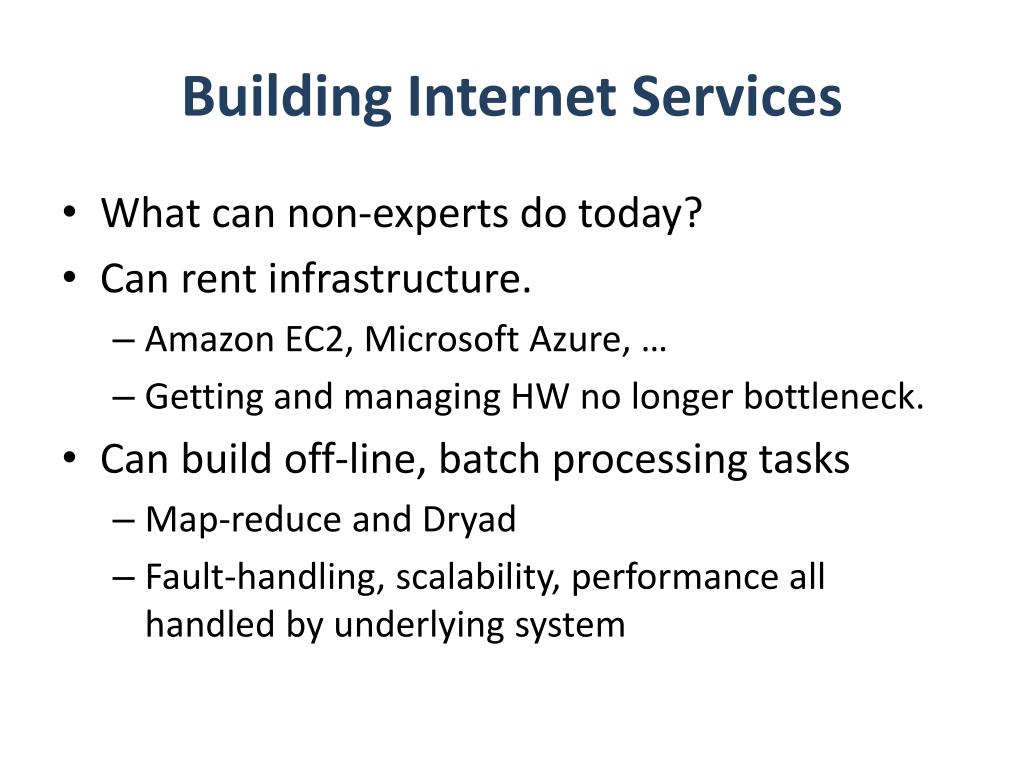 Building Internet Services

• What can non-experts do today?
• Can rent infrastructure.
– Amazon EC2, Microsoft Azure, …
– Getting and managing HW no longer bottleneck.
• Can build off-line, batch processing tasks
– Map-reduce and Dryad
– Fault-handling, scalability, performance all handled by underlying system